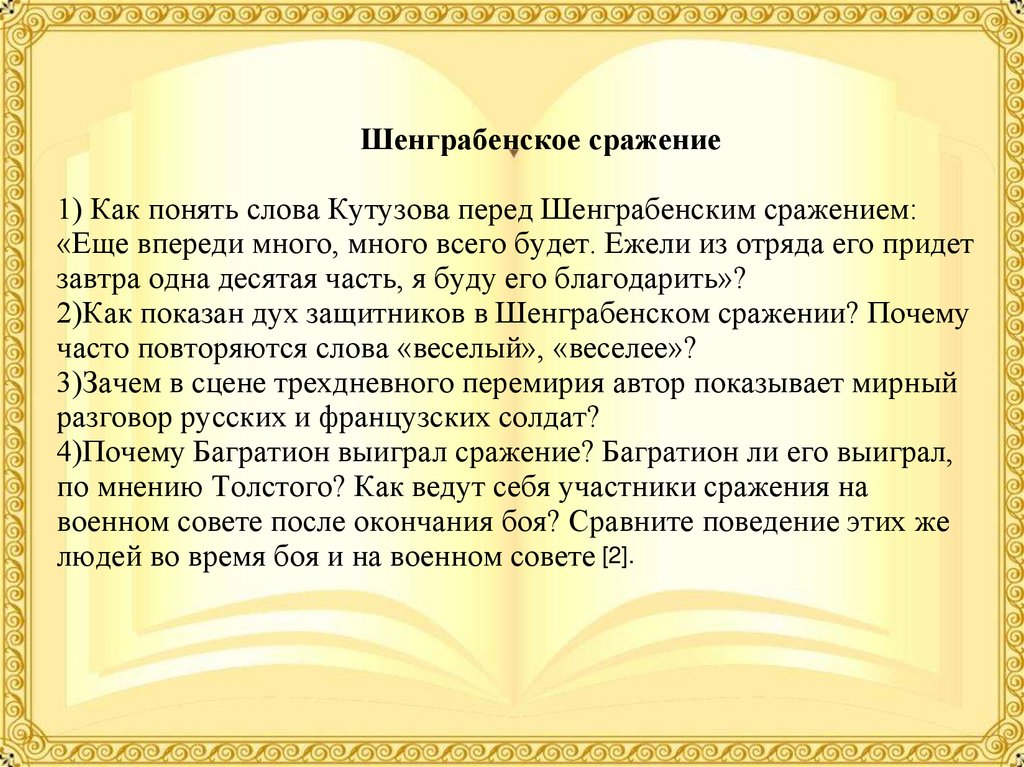 Шенграбенское сражение

1) Как понять слова Кутузова перед Шенграбенским сражением: «Еще впереди много, много всего будет. Ежели из отряда его придет завтра одна десятая часть, я буду его благодарить»?
2)Как показан дух защитников в Шенграбенском сражении? Почему часто повторяются слова «веселый», «веселее»?
3)Зачем в сцене трехдневного перемирия автор показывает мирный разговор русских и французских солдат?
4)Почему Багратион выиграл сражение? Багратион ли его выиграл, по мнению Толстого? Как ведут себя участники сражения на военном совете после окончания боя? Сравните поведение этих же людей во время боя и на военном совете [2].